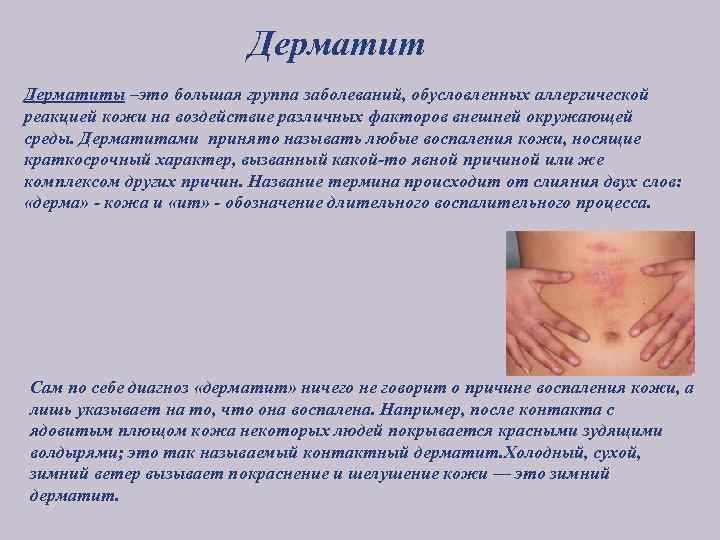 Дерматит

Дерматиты –это большая группа заболеваний, обусловленных аллергической реакцией кожи на воздействие различных факторов внешней окружающей среды. Дерматитами принято называть любые воспаления кожи, носящие краткосрочный характер, вызванный какой-то явной причиной или же комплексом других причин. Название термина происходит от слияния двух слов: «дерма» - кожа и «ит» - обозначение длительного воспалительного процесса.

Сам по себе диагноз «дерматит» ничего не говорит о причине воспаления кожи, а лишь указывает на то, что она воспалена. Например, после контакта с ядовитым плющом кожа некоторых людей покрывается красными зудящими волдырями; это так называемый контактный дерматит.Холодный, сухой, зимний ветер вызывает покраснение и шелушение кожи — это зимний дерматит.